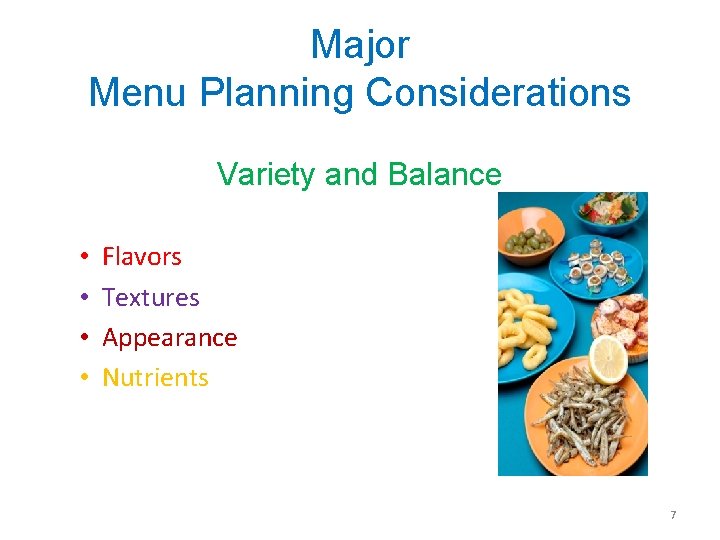 Major
Menu Planning Considerations

Variety and Balance

• Flavors
• Textures
• Appearance
• Nutrients

7